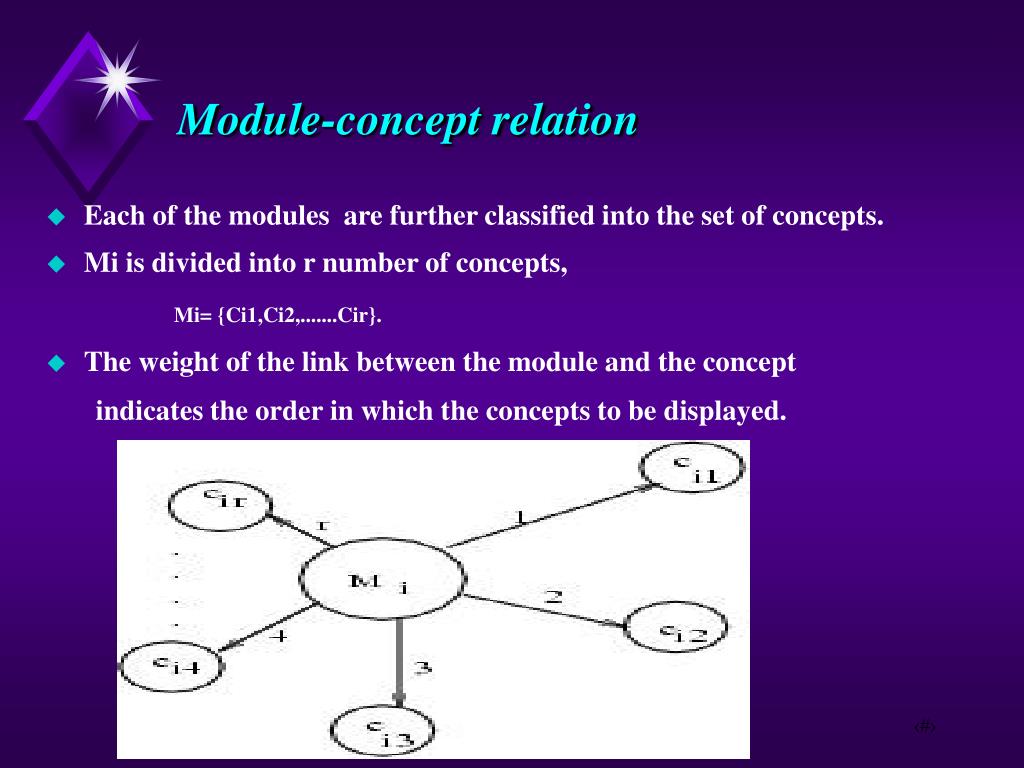 Module-concept relation

Each of the modules are further classified into the set of concepts.

Mi is divided into r number of concepts,

Mi= {Ci1,Ci2,.......Cir}.

The weight of the link between the module and the concept indicates the order in which the concepts to be displayed.

$c_{ir}$
r
$c_{i1}$
1
$M_i$
2
$c_{i2}$
4
$c_{i4}$
3
$c_{i3}$

‹#›